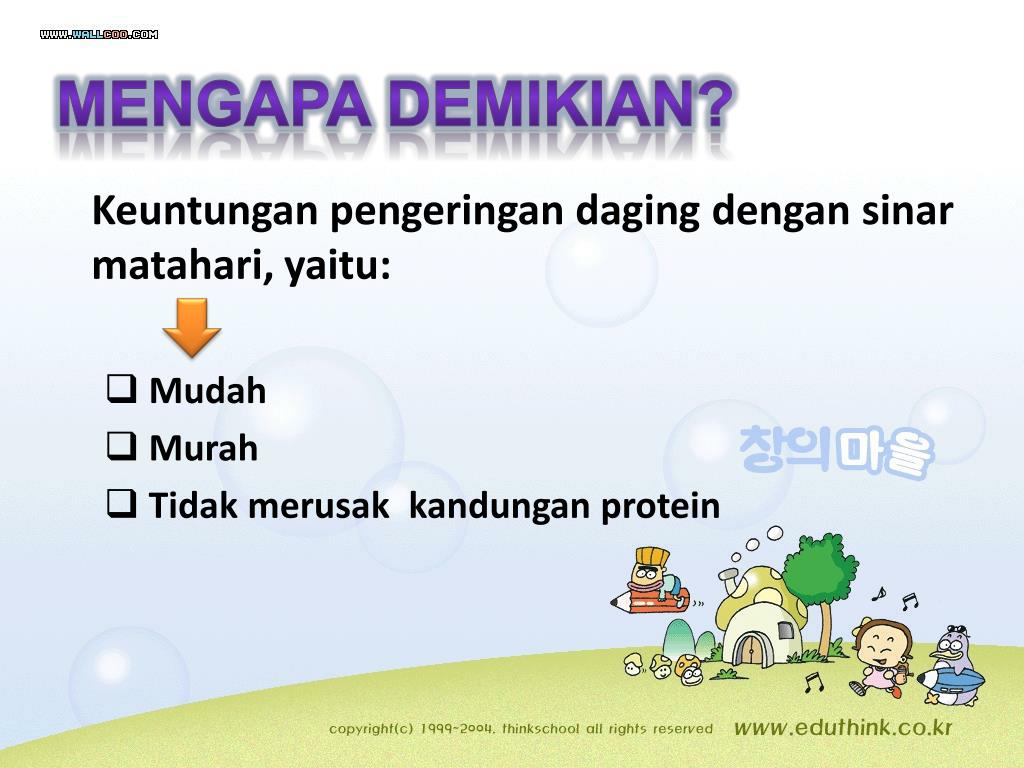 WWW.WALLCOO.COM

MENGAPA DEMIKIAN?

Keuntungan pengeringan daging dengan sinar matahari, yaitu:

❑ Mudah
❑ Murah
❑ Tidak merusak kandungan protein

창의마을

copyright(c) 1999~2004. thinkschool all rights reserved www.eduthink.co.kr